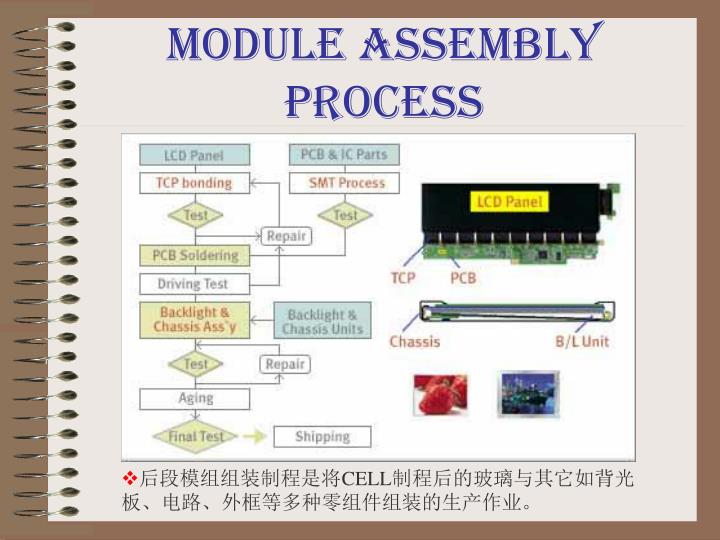 MODULE ASSEMBLY PROCESS

LCD Panel
TCP bonding
Test
PCB Soldering
Driving Test
Backlight & Chassis Ass`y
Test
Aging
Final Test
Shipping

PCB & IC Parts
SMT Process
Test
Repair
Backlight & Chassis Units
Repair

LCD Panel
TCP
PCB
Chassis
B/L Unit

❖后段模组组装制程是将CELL制程后的玻璃与其它如背光板、电路、外框等多种零组件组装的生产作业。